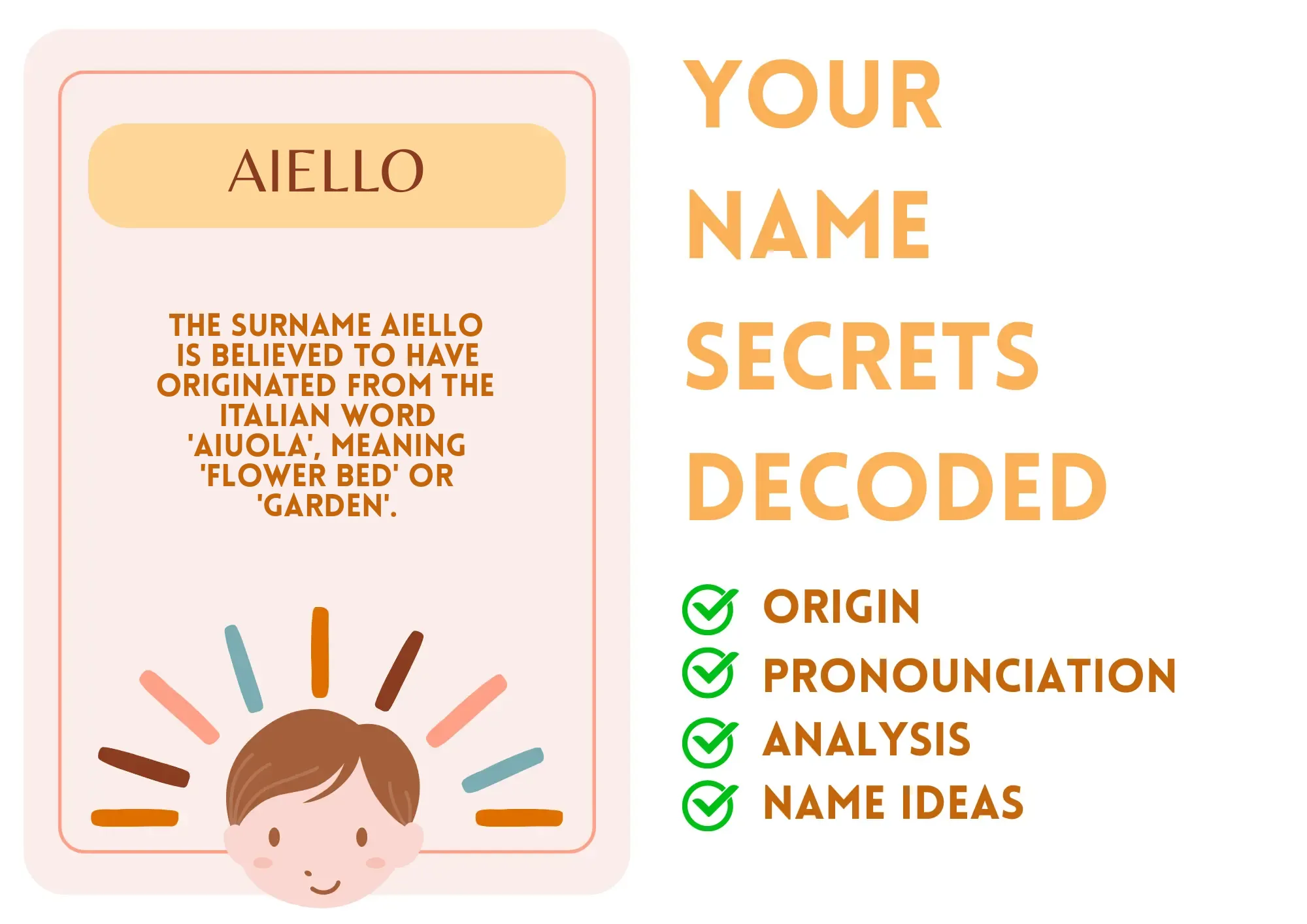 AIELLO

THE SURNAME AIELLO IS BELIEVED TO HAVE ORIGINATED FROM THE ITALIAN WORD 'AIUOLA', MEANING 'FLOWER BED' OR 'GARDEN'.

YOUR NAME SECRETS DECODED

ORIGIN
PRONOUNCIATION
ANALYSIS
NAME IDEAS